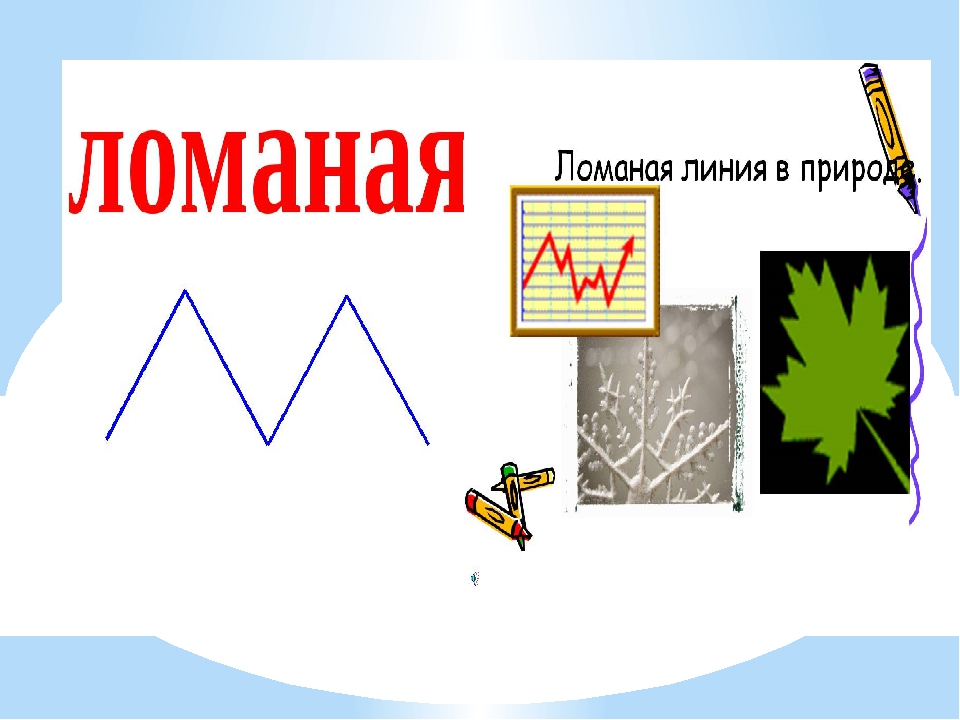 ломаная

Ломаная линия в природе.